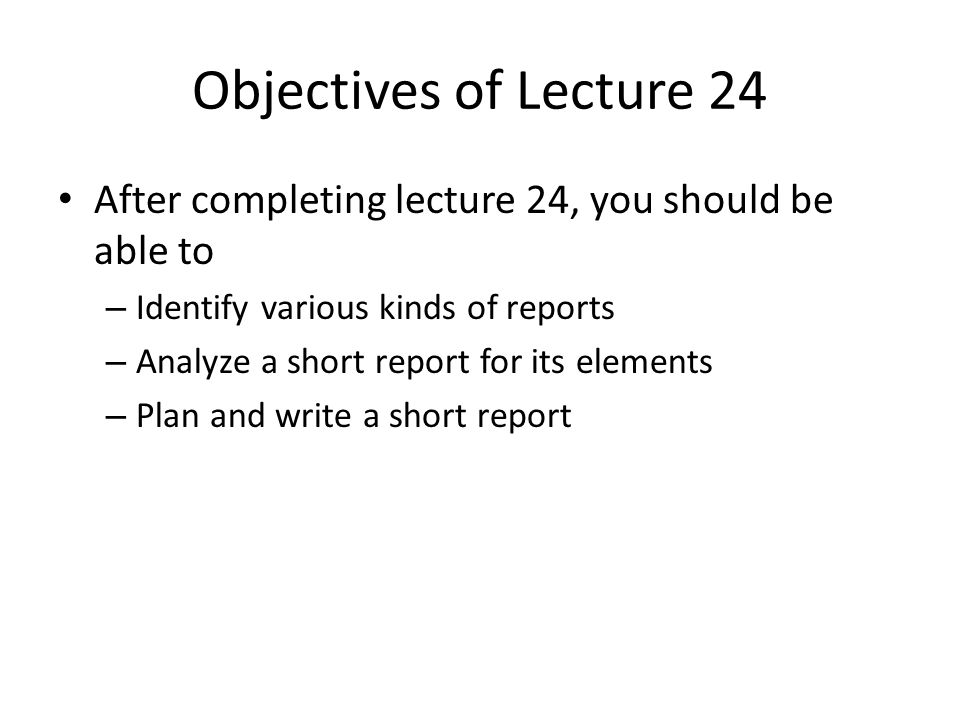 Objectives of Lecture 24

• After completing lecture 24, you should be able to
  – Identify various kinds of reports
  – Analyze a short report for its elements
  – Plan and write a short report